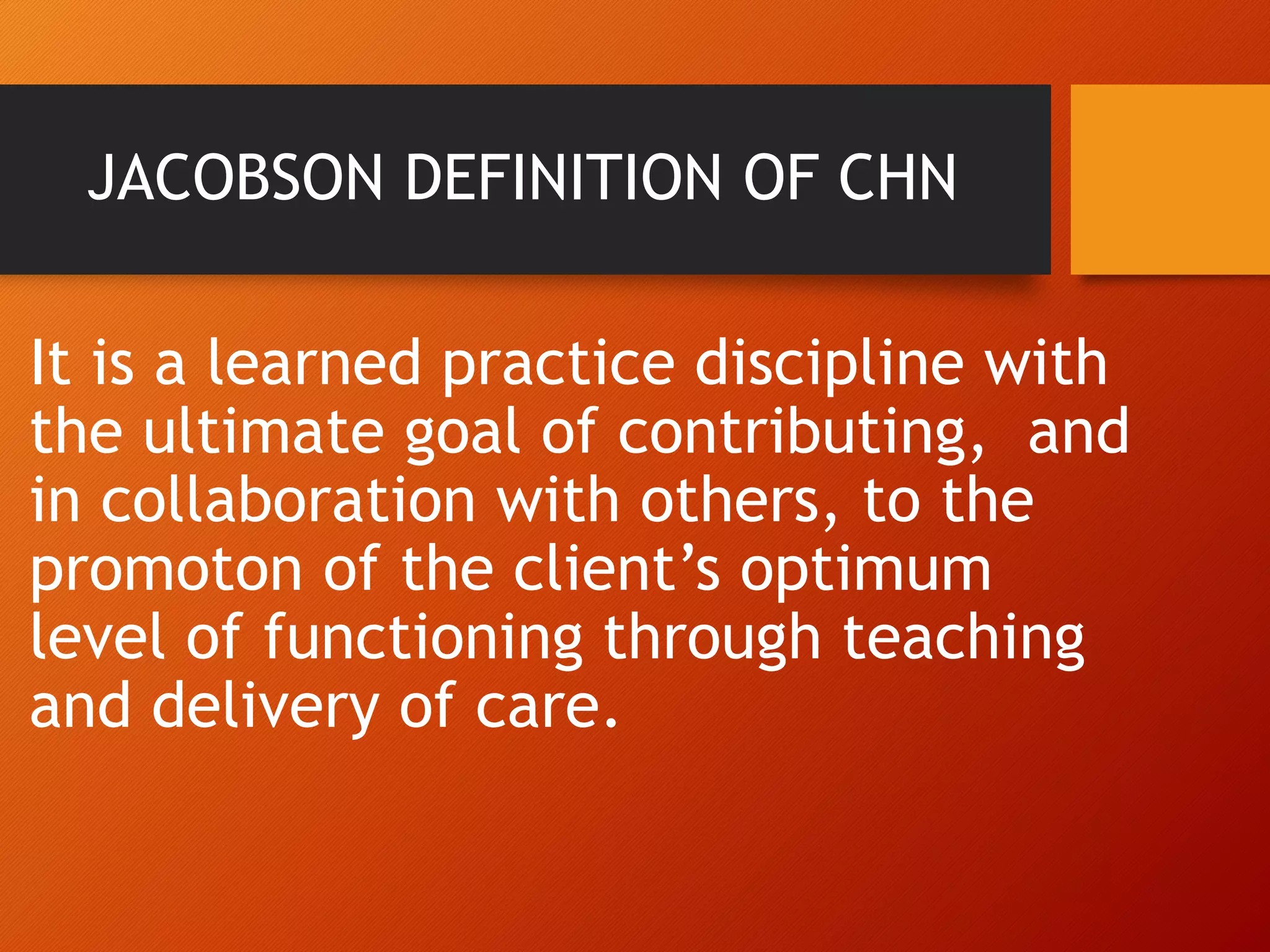 JACOBSON DEFINITION OF CHN

It is a learned practice discipline with the ultimate goal of contributing,  and in collaboration with others, to the promoton of the client’s optimum level of functioning through teaching and delivery of care.